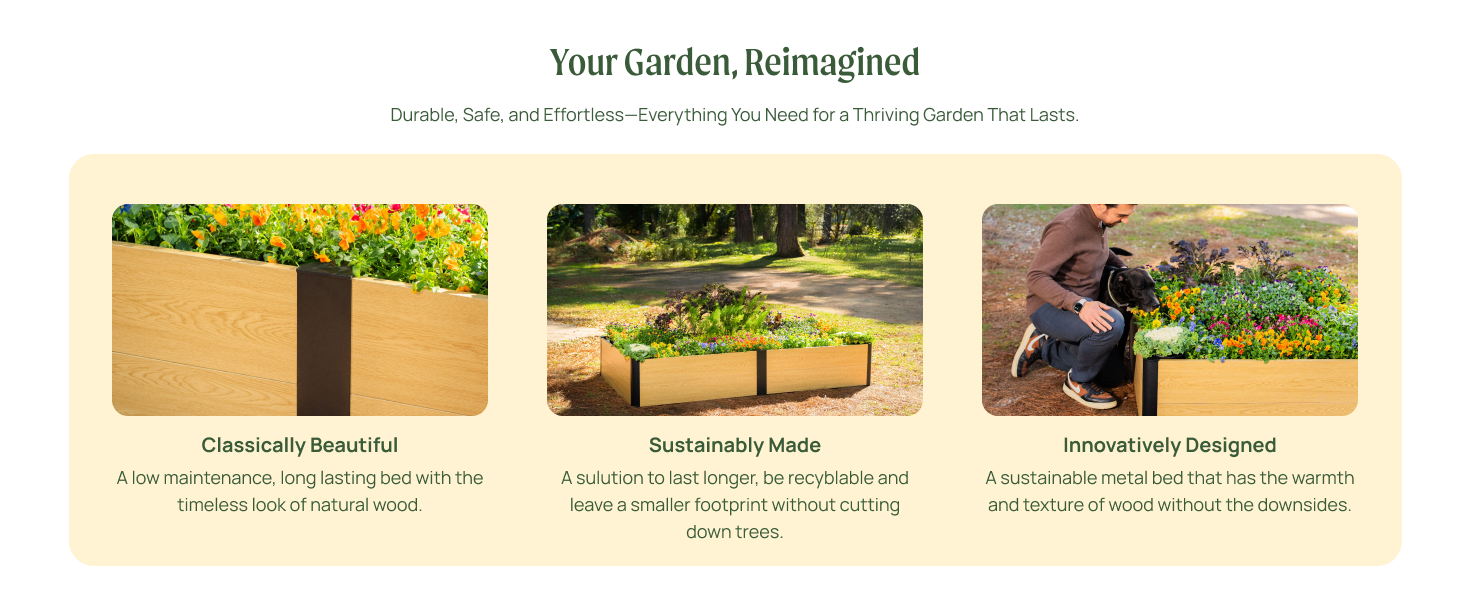 Your Garden, Reimagined

Durable, Safe, and Effortless—Everything You Need for a Thriving Garden That Lasts.

Classically Beautiful

A low maintenance, long lasting bed with the timeless look of natural wood.

Sustainably Made

A sulution to last longer, be recyblable and leave a smaller footprint without cutting down trees.

Innovatively Designed

A sustainable metal bed that has the warmth and texture of wood without the downsides.